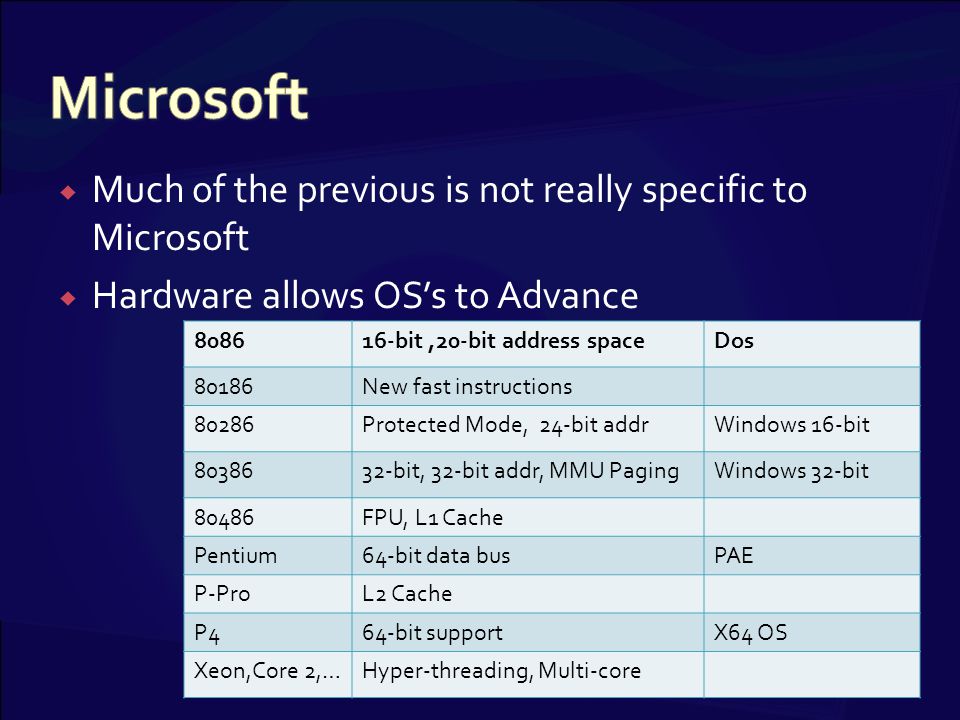 Microsoft

Much of the previous is not really specific to Microsoft

Hardware allows OS's to Advance

| 8086 | 16-bit ,20-bit address space | Dos |
|---|---|---|
| 80186 | New fast instructions | |
| 80286 | Protected Mode, 24-bit addr | Windows 16-bit |
| 80386 | 32-bit, 32-bit addr, MMU Paging | Windows 32-bit |
| 80486 | FPU, L1 Cache | |
| Pentium | 64-bit data bus | PAE |
| P-Pro | L2 Cache | |
| P4 | 64-bit support | X64 OS |
| Xeon,Core 2,... | Hyper-threading, Multi-core | |